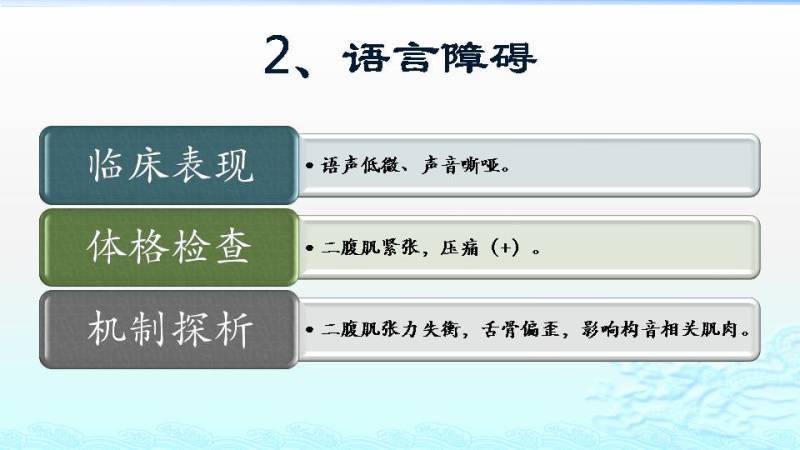 2、语言障碍

临床表现

• 语声低微、声音嘶哑。

体格检查

• 二腹肌紧张，压痛（+）。

机制探析

• 二腹肌张力失衡，舌骨偏歪，影响构音相关肌肉。